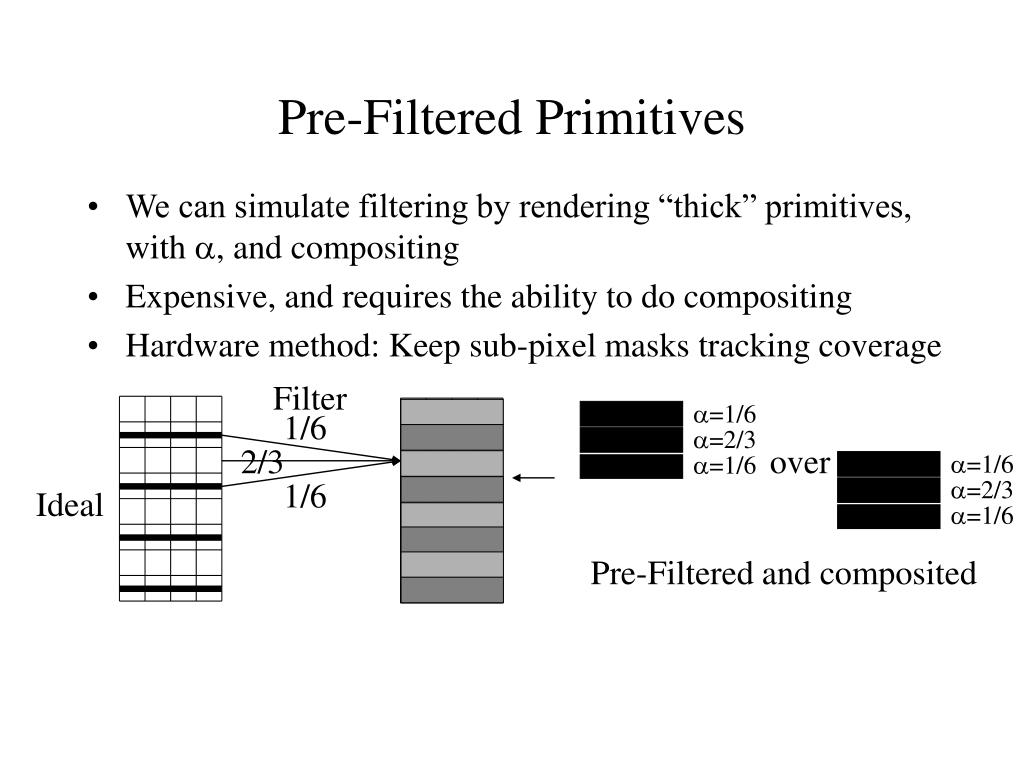 Pre-Filtered Primitives

• We can simulate filtering by rendering “thick” primitives, with $\alpha$, and compositing

• Expensive, and requires the ability to do compositing

• Hardware method: Keep sub-pixel masks tracking coverage

Filter
1/6
2/3
1/6
Ideal

$\alpha$=1/6
$\alpha$=2/3
$\alpha$=1/6
over
$\alpha$=1/6
$\alpha$=2/3
$\alpha$=1/6

Pre-Filtered and composited